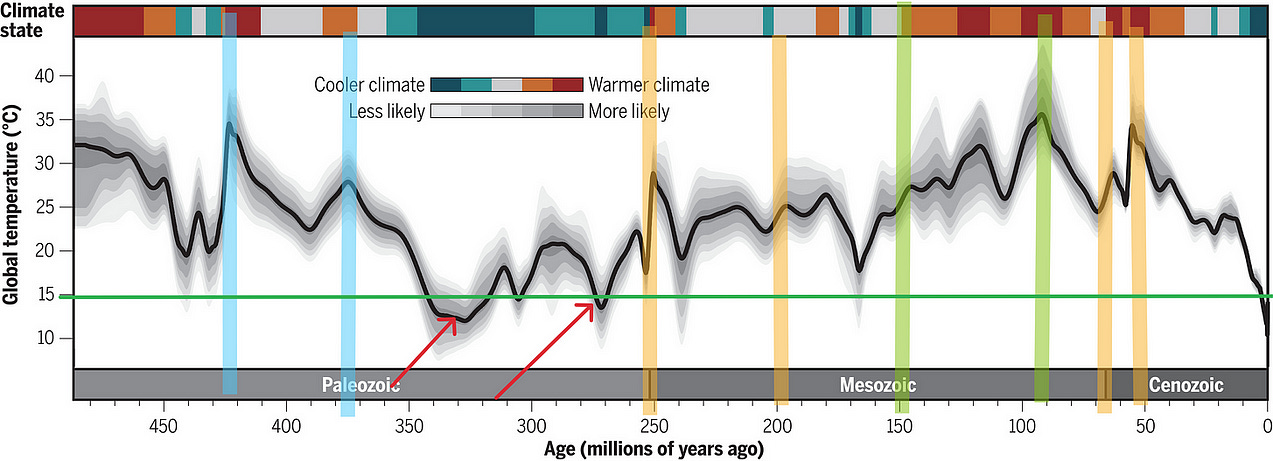 Climate state

Cooler climate Warmer climate
Less likely More likely

Global temperature (°C)
40
35
30
25
20
15
10

Paleozoic
Mesozoic
Cenozoic

450 400 350 300 250 200 150 100 50 0
Age (millions of years ago)